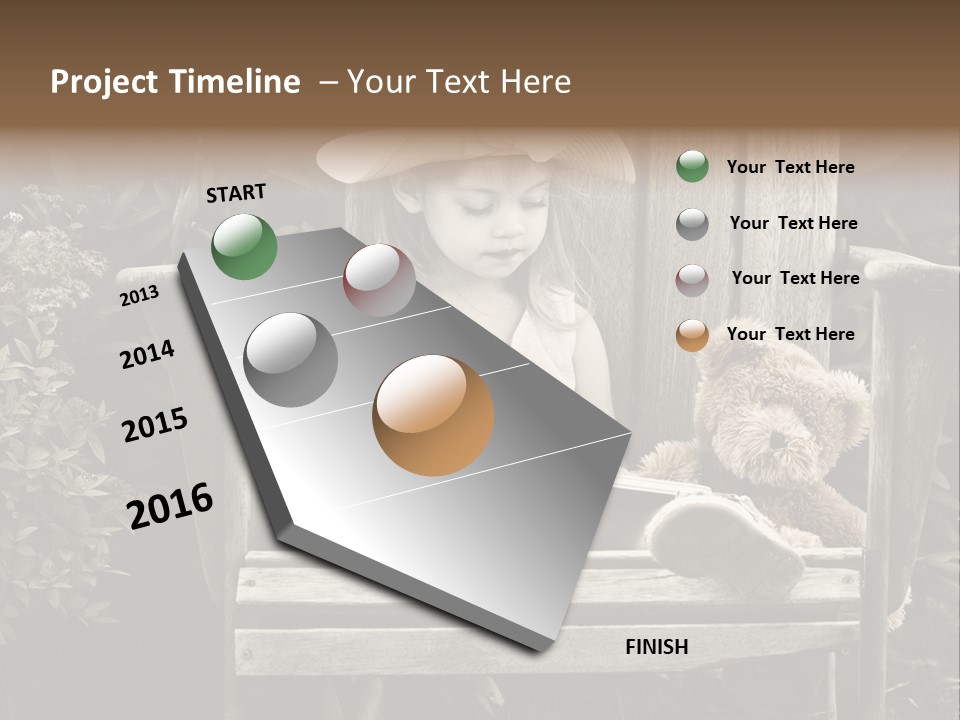 Project Timeline – Your Text Here

START

2013

2014

2015

2016

FINISH

Your Text Here

Your Text Here

Your Text Here

Your Text Here